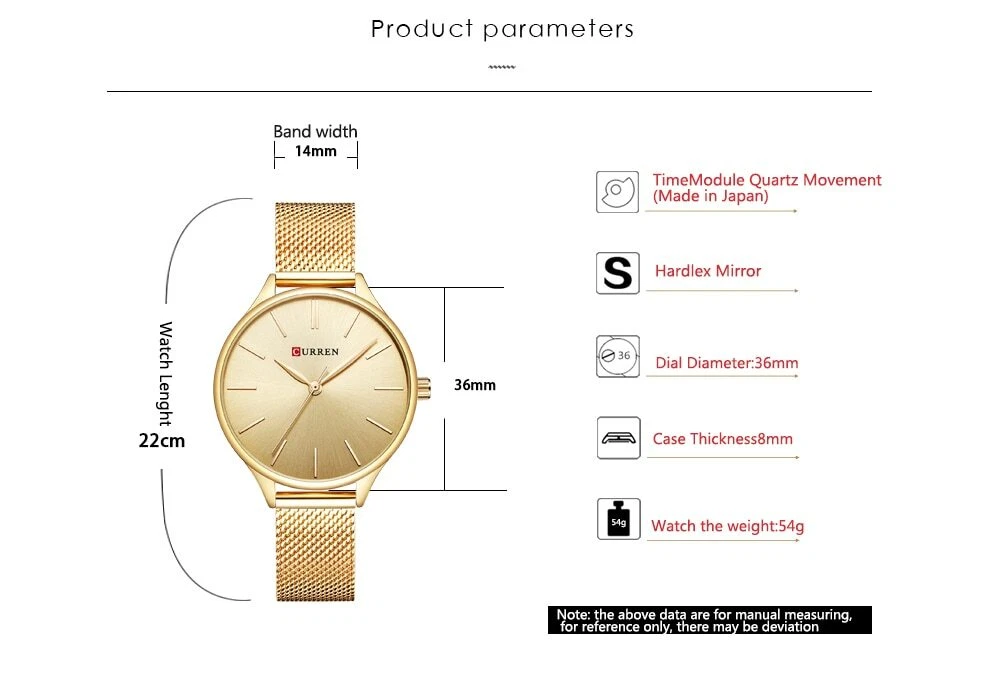 Product parameters

Band width
14mm

Watch Lenght
22cm

CURREN

36mm

TimeModule Quartz Movement
(Made in Japan)

S

Hardlex Mirror

36

Dial Diameter:36mm

Case Thickness8mm

54g

Watch the weight:54g

Note: the above data are for manual measuring, for reference only, there may be deviation